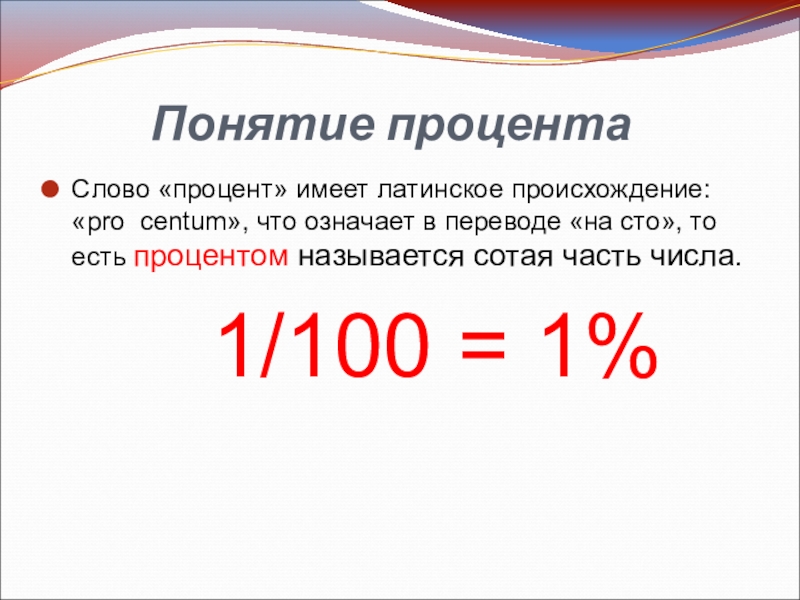 Понятие процента

Слово «процент» имеет латинское происхождение: «pro centum», что означает в переводе «на сто», то есть процентом называется сотая часть числа.

$1/100 = 1\%$